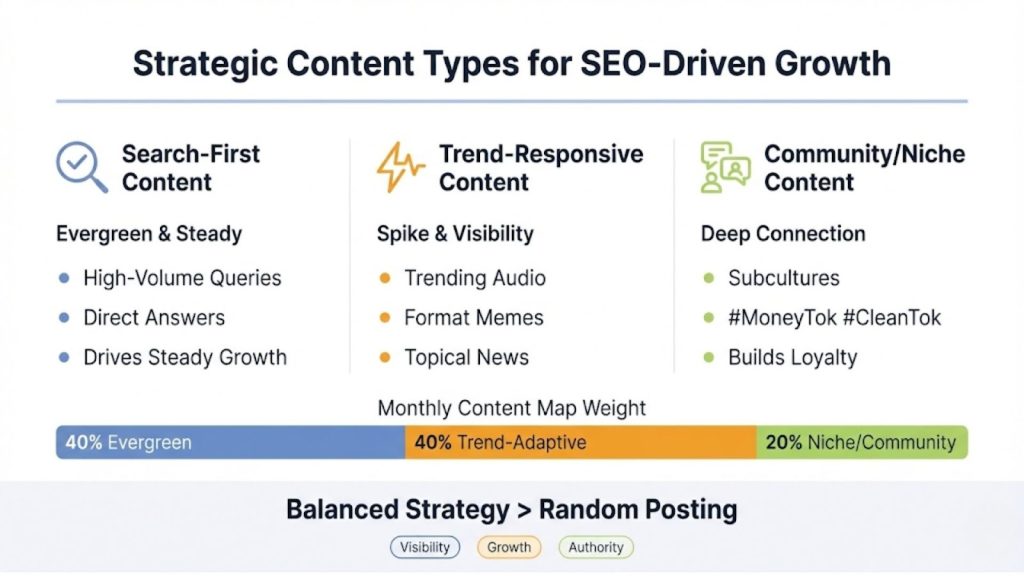 Strategic Content Types for SEO-Driven Growth

Search-First Content

Evergreen & Steady

- High-Volume Queries
- Direct Answers
- Drives Steady Growth

Trend-Responsive Content

Spike & Visibility

- Trending Audio
- Format Memes
- Topical News

Community/Niche Content

Deep Connection

- Subcultures
- #MoneyTok #CleanTok
- Builds Loyalty

Monthly Content Map Weight

40% Evergreen
40% Trend-Adaptive
20% Niche/Community

Balanced Strategy > Random Posting

Visibility Growth Authority